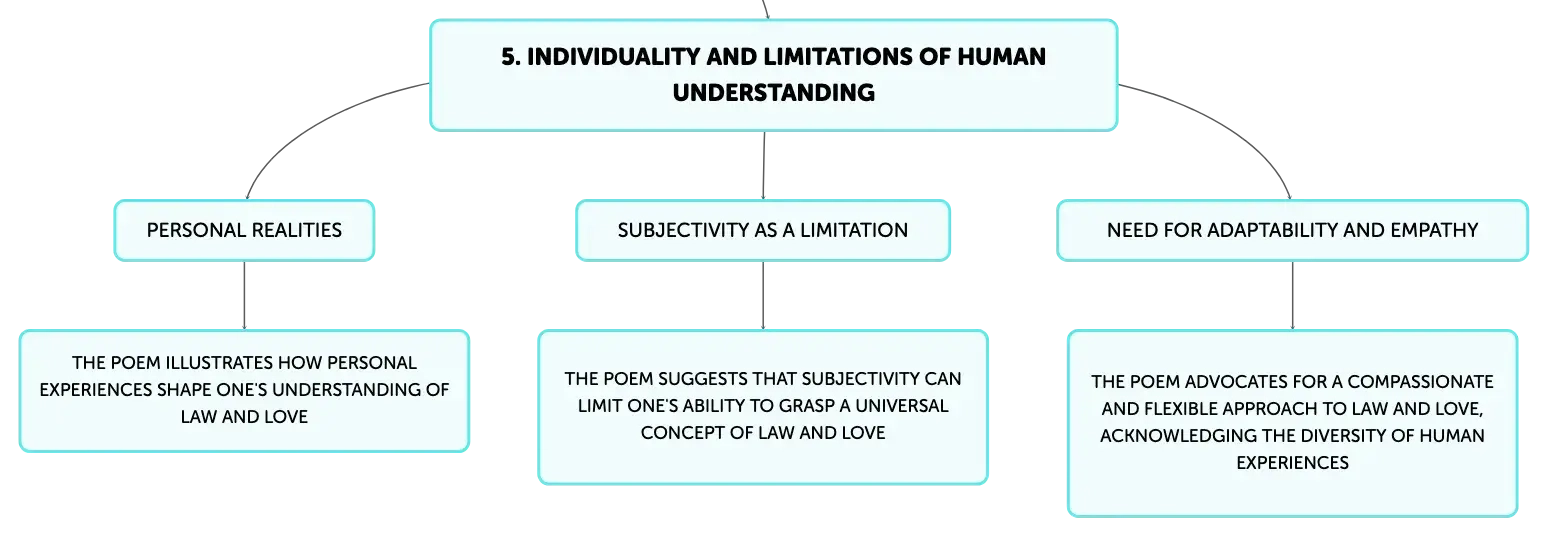 5. INDIVIDUALITY AND LIMITATIONS OF HUMAN UNDERSTANDING

PERSONAL REALITIES

THE POEM ILLUSTRATES HOW PERSONAL EXPERIENCES SHAPE ONE'S UNDERSTANDING OF LAW AND LOVE

SUBJECTIVITY AS A LIMITATION

THE POEM SUGGESTS THAT SUBJECTIVITY CAN LIMIT ONE'S ABILITY TO GRASP A UNIVERSAL CONCEPT OF LAW AND LOVE

NEED FOR ADAPTABILITY AND EMPATHY

THE POEM ADVOCATES FOR A COMPASSIONATE AND FLEXIBLE APPROACH TO LAW AND LOVE, ACKNOWLEDGING THE DIVERSITY OF HUMAN EXPERIENCES